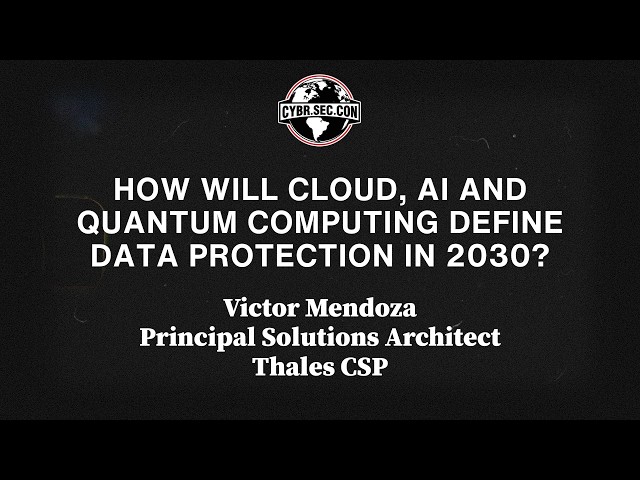 CYBR.SEC.CON

HOW WILL CLOUD, AI AND QUANTUM COMPUTING DEFINE DATA PROTECTION IN 2030?

Victor Mendoza
Principal Solutions Architect
Thales CSP